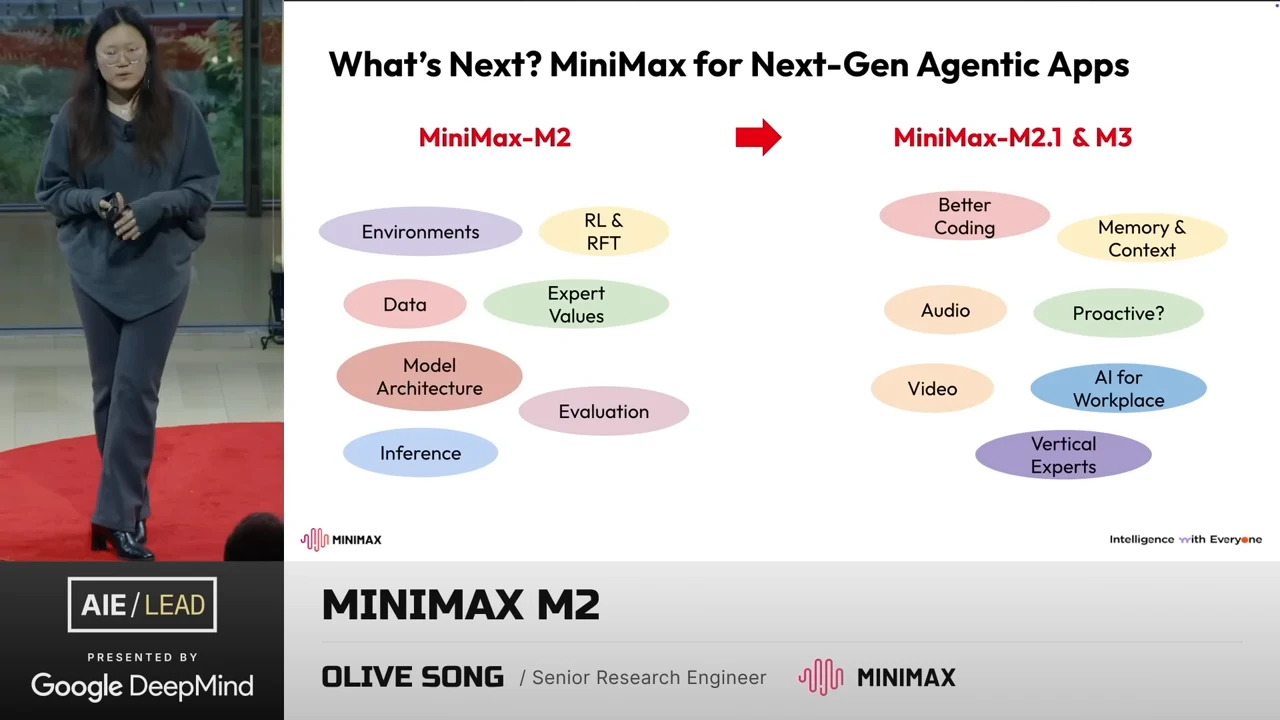 What's Next? MiniMax for Next-Gen Agentic Apps

MiniMax-M2

Environments

RL & RFT

Data

Expert Values

Model Architecture

Evaluation

Inference

MiniMax-M2.1 & M3

Better Coding

Memory & Context

Audio

Proactive?

Video

AI for Workplace

Vertical Experts

MINIMAX

Intelligence with Everyone

AIE / LEAD

PRESENTED BY

Google DeepMind

MINIMAX M2

OLIVE SONG / Senior Research Engineer

MINIMAX